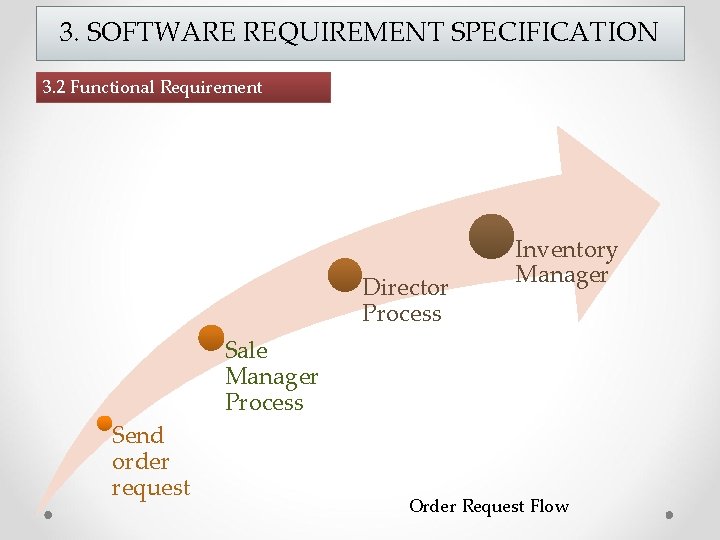 3. SOFTWARE REQUIREMENT SPECIFICATION

3.2 Functional Requirement

Send order request

Sale Manager Process

Director Process

Inventory Manager

Order Request Flow